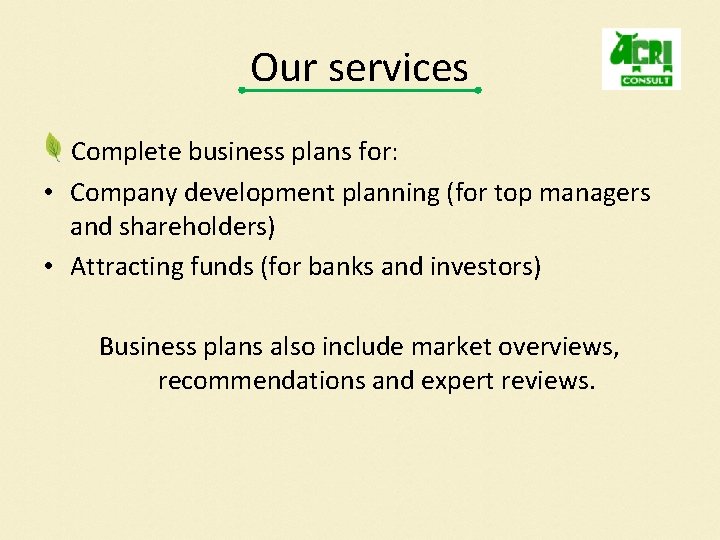 Our services

AGRI CONSULT

Complete business plans for:

• Company development planning (for top managers and shareholders)

• Attracting funds (for banks and investors)

Business plans also include market overviews, recommendations and expert reviews.